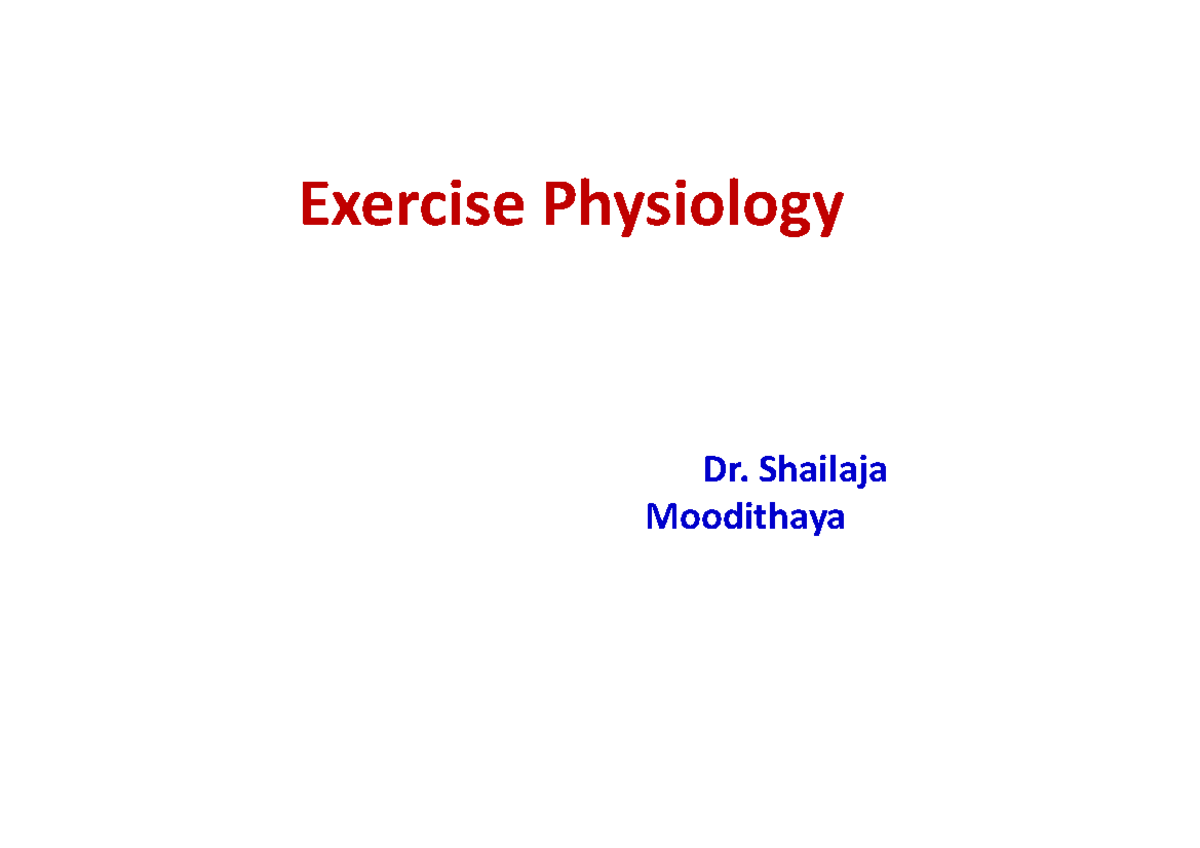 Exercise Physiology

Dr. Shailaja Moodithaya